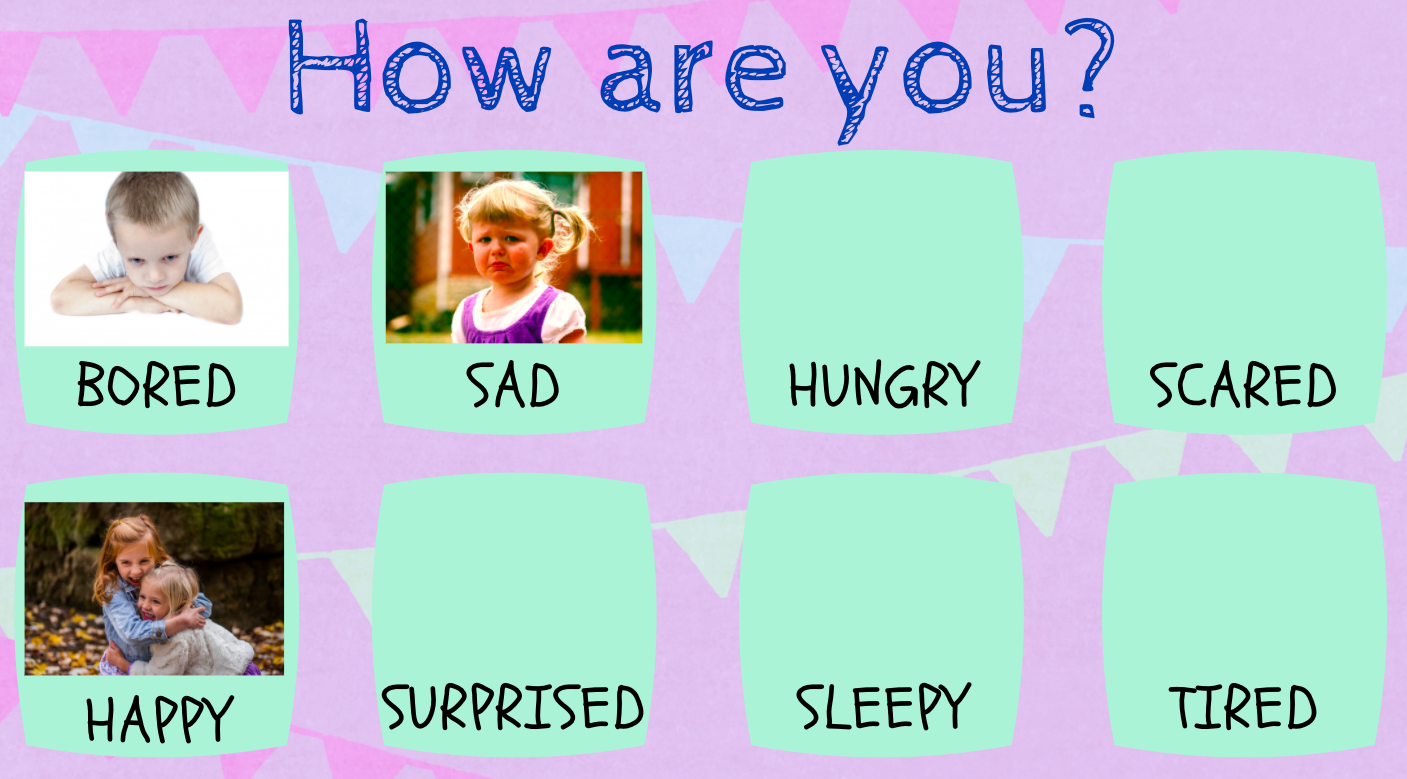 How are you?

BORED

SAD

HUNGRY

SCARED

HAPPY

SURPRISED

SLEEPY

TIRED